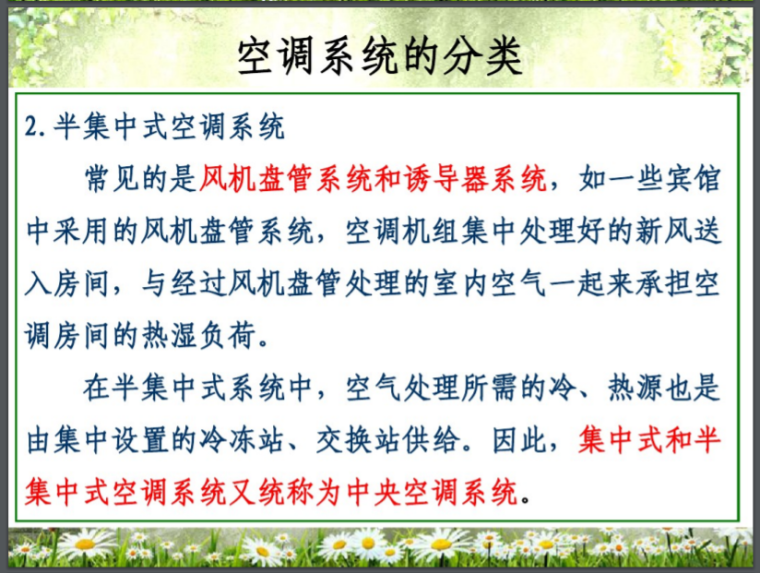 空调系统的分类

2.半集中式空调系统

常见的是风机盘管系统和诱导器系统，如一些宾馆中采用的风机盘管系统，空调机组集中处理好的新风送入房间，与经过风机盘管处理的室内空气一起来承担空调房间的热湿负荷。

在半集中式系统中，空气处理所需的冷、热源也是由集中设置的冷冻站、交换站供给。因此，集中式和半集中式空调系统又统称为中央空调系统。